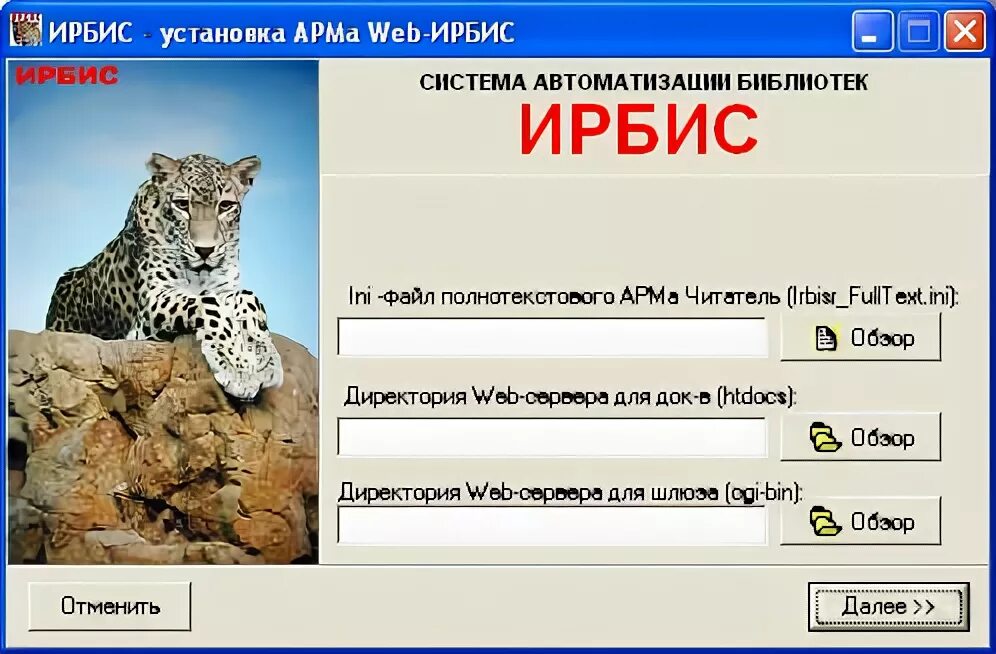 ИРБИС - установка АРМа Web-ИРБИС

ИРБИС

СИСТЕМА АВТОМАТИЗАЦИИ БИБЛИОТЕК
ИРБИС

Ini -файл полнотекстового АРМа Читатель (Irbisr_FullText.ini):

Обзор

Директория Web-сервера для док-в (htdocs):

Обзор

Директория Web-сервера для шлюза (cgi-bin):

Обзор

Отменить

Далее >>